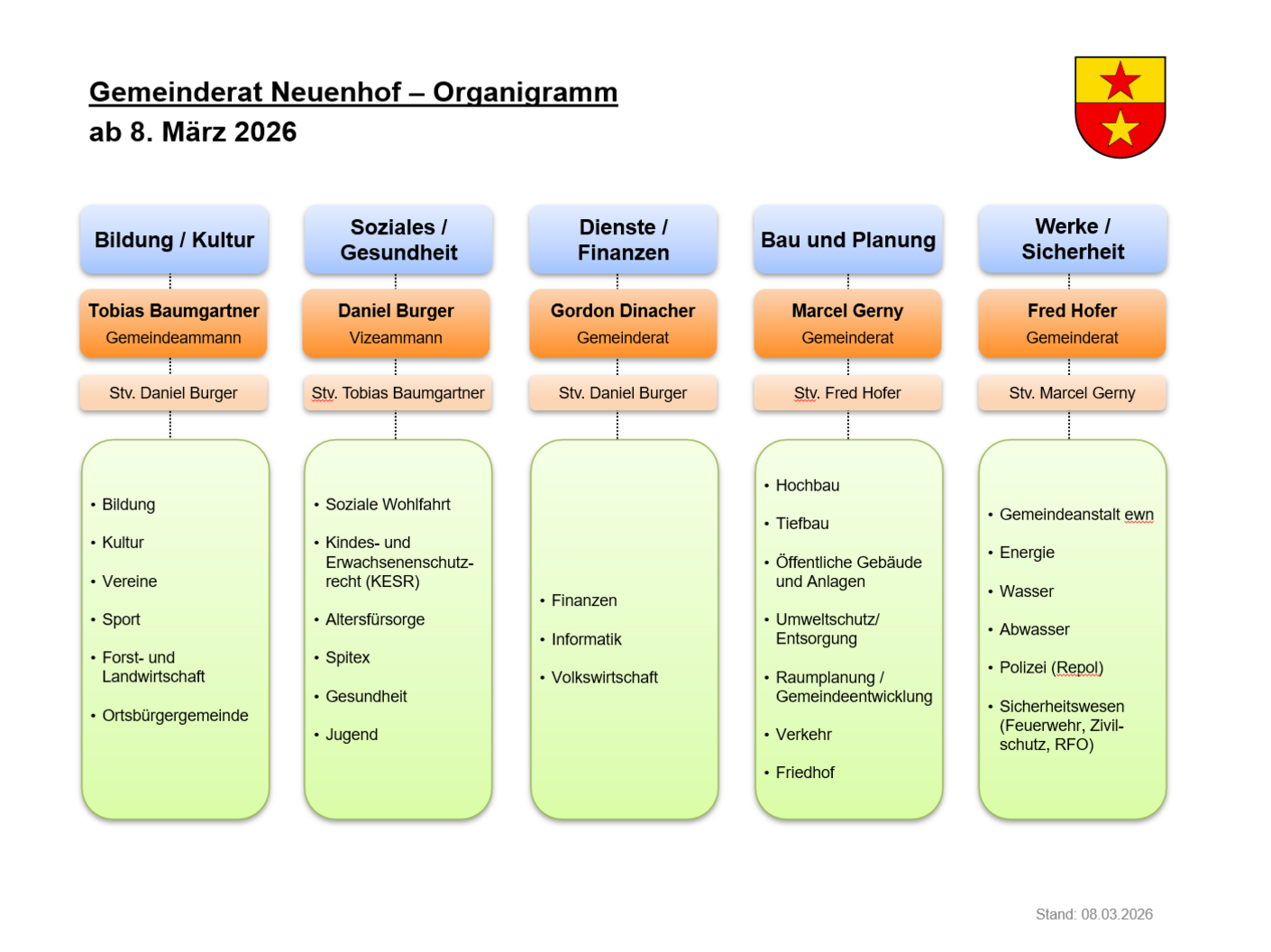 Gemeinderat Neuenhof – Organigramm
ab 8. März 2026

Bildung / Kultur

Tobias Baumgartner
Gemeindeammann

Stv. Daniel Burger

• Bildung
• Kultur
• Vereine
• Sport
• Forst- und Landwirtschaft
• Ortsbürgergemeinde

Soziales / Gesundheit

Daniel Burger
Vizeammann

Stv. Tobias Baumgartner

• Soziale Wohlfahrt
• Kindes- und Erwachsenenschutzrecht (KESR)
• Altersfürsorge
• Spitex
• Gesundheit
• Jugend

Dienste / Finanzen

Gordon Dinacher
Gemeinderat

Stv. Daniel Burger

• Finanzen
• Informatik
• Volkswirtschaft

Bau und Planung

Marcel Gerny
Gemeinderat

Stv. Fred Hofer

• Hochbau
• Tiefbau
• Öffentliche Gebäude und Anlagen
• Umweltschutz/ Entsorgung
• Raumplanung / Gemeindeentwicklung
• Verkehr
• Friedhof

Werke / Sicherheit

Fred Hofer
Gemeinderat

Stv. Marcel Gerny

• Gemeindeanstalt ewn
• Energie
• Wasser
• Abwasser
• Polizei (Repol)
• Sicherheitswesen (Feuerwehr, Zivilschutz, RFO)

Stand: 08.03.2026